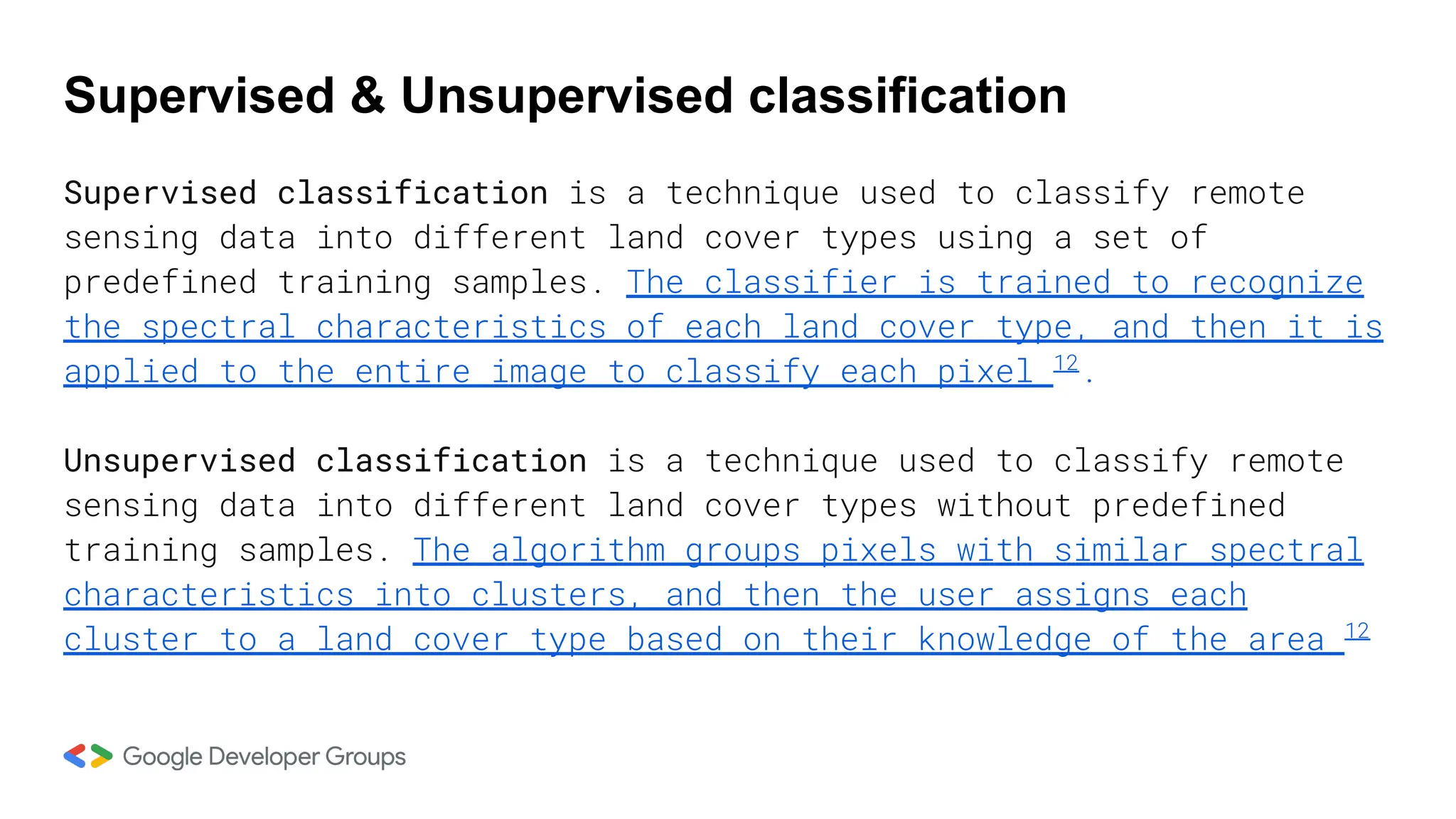 Supervised & Unsupervised classification

Supervised classification is a technique used to classify remote sensing data into different land cover types using a set of predefined training samples. The classifier is trained to recognize the spectral characteristics of each land cover type, and then it is applied to the entire image to classify each pixel $^{12}$.

Unsupervised classification is a technique used to classify remote sensing data into different land cover types without predefined training samples. The algorithm groups pixels with similar spectral characteristics into clusters, and then the user assigns each cluster to a land cover type based on their knowledge of the area $^{12}$

Google Developer Groups